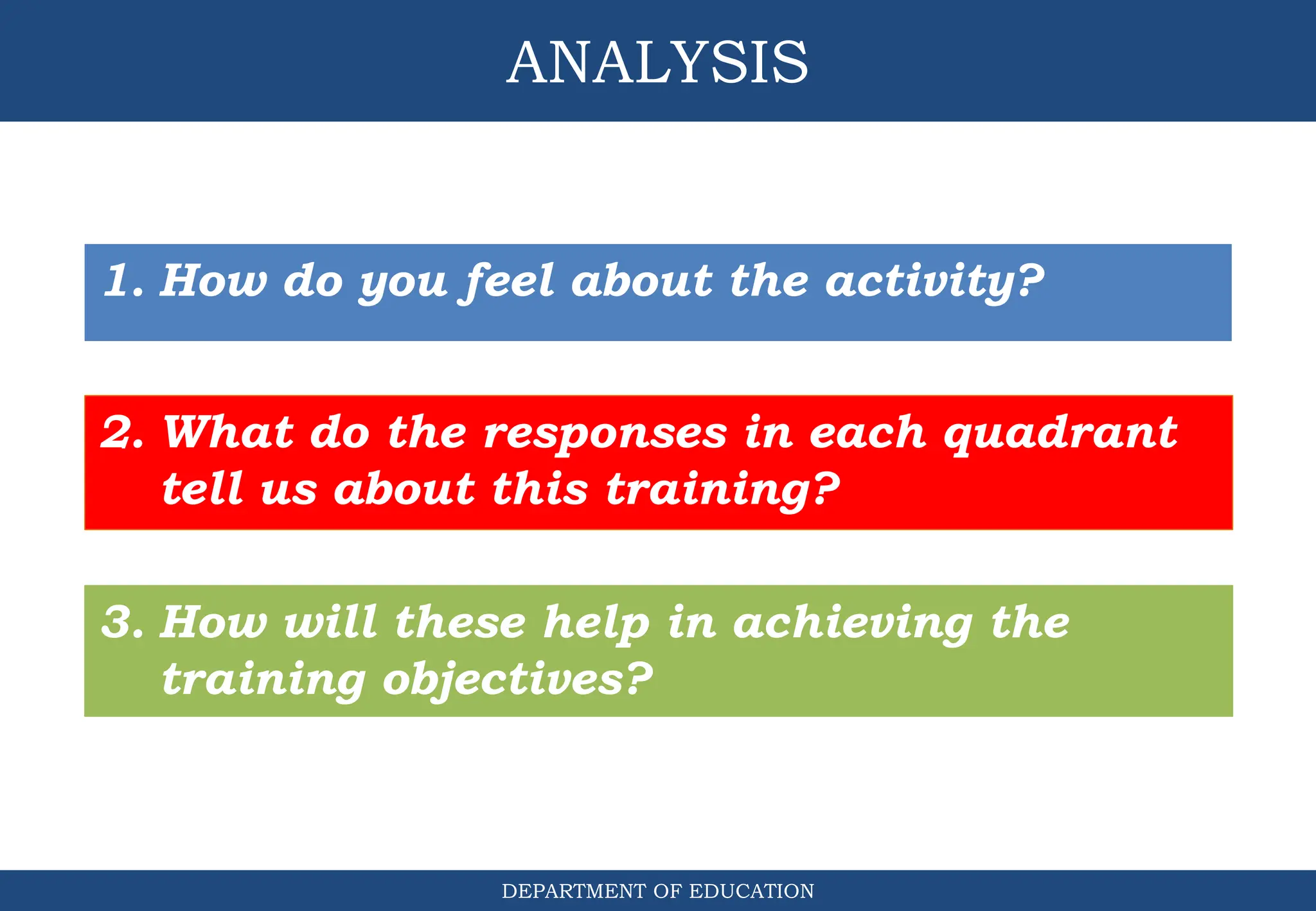 ANALYSIS

1. How do you feel about the activity?

2. What do the responses in each quadrant tell us about this training?

3. How will these help in achieving the training objectives?

DEPARTMENT OF EDUCATION